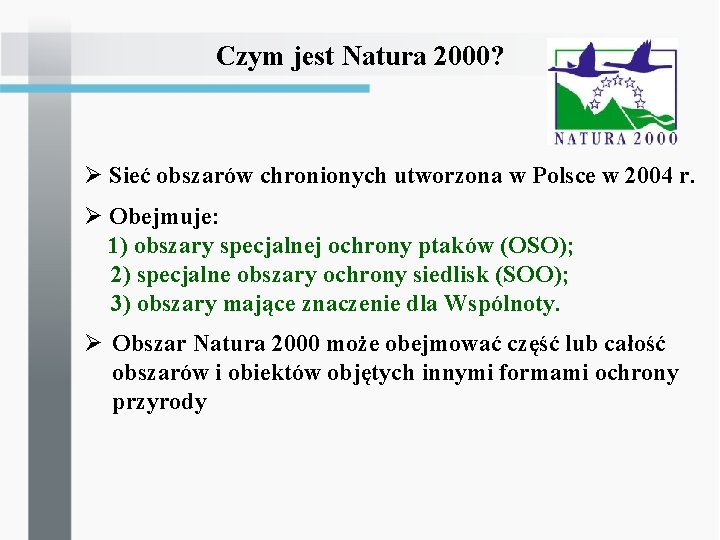 Czym jest Natura 2000?

NATURA 2000

➢ Sieć obszarów chronionych utworzona w Polsce w 2004 r.

➢ Obejmuje:
1) obszary specjalnej ochrony ptaków (OSO);
2) specjalne obszary ochrony siedlisk (SOO);
3) obszary mające znaczenie dla Wspólnoty.

➢ Obszar Natura 2000 może obejmować część lub całość obszarów i obiektów objętych innymi formami ochrony przyrody